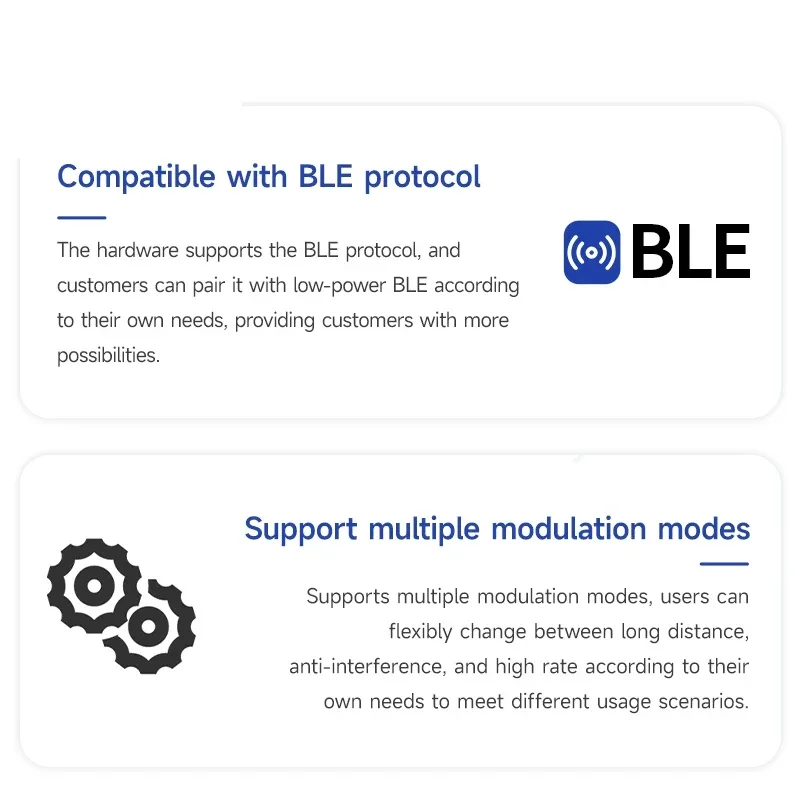 Compatible with BLE protocol

The hardware supports the BLE protocol, and customers can pair it with low-power BLE according to their own needs, providing customers with more possibilities.

BLE

Support multiple modulation modes

Supports multiple modulation modes, users can flexibly change between long distance, anti-interference, and high rate according to their own needs to meet different usage scenarios.